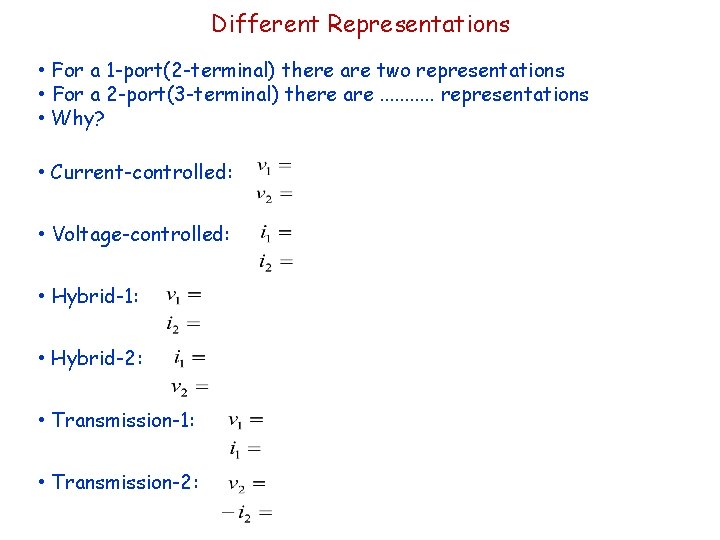 Different Representations

• For a 1-port(2-terminal) there are two representations
• For a 2-port(3-terminal) there are ........... representations
• Why?

• Current-controlled: $v_1 =$
$v_2 =$

• Voltage-controlled: $i_1 =$
$i_2 =$

• Hybrid-1: $v_1 =$
$i_2 =$

• Hybrid-2: $i_1 =$
$v_2 =$

• Transmission-1: $v_1 =$
$i_1 =$

• Transmission-2: $v_2 =$
$-i_2 =$